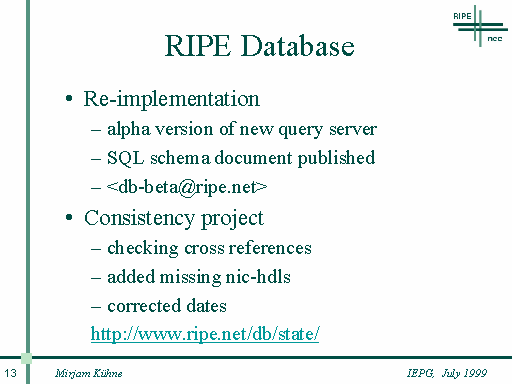 RIPE ncc

RIPE Database

• Re-implementation
– alpha version of new query server
– SQL schema document published
– <db-beta@ripe.net>

• Consistency project
– checking cross references
– added missing nic-hdls
– corrected dates

http://www.ripe.net/db/state/

13 Mirjam Kühne IEPG, July 1999